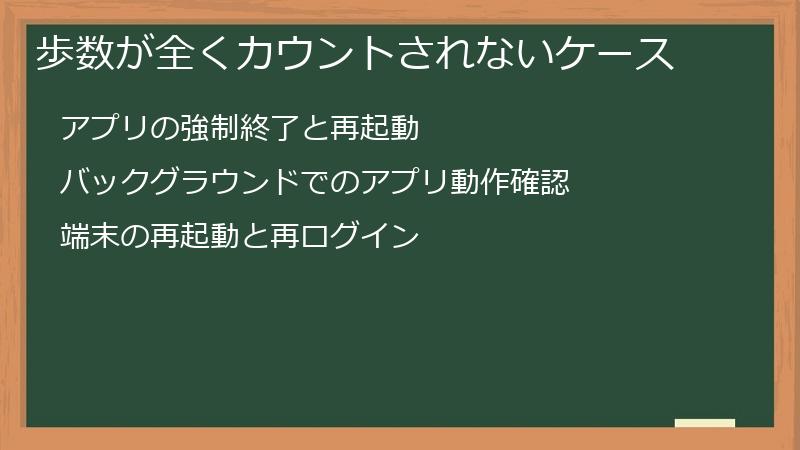 歩数が全くカウントされないケース

アプリの強制終了と再起動

バックグラウンドでのアプリ動作確認

端末の再起動と再ログイン